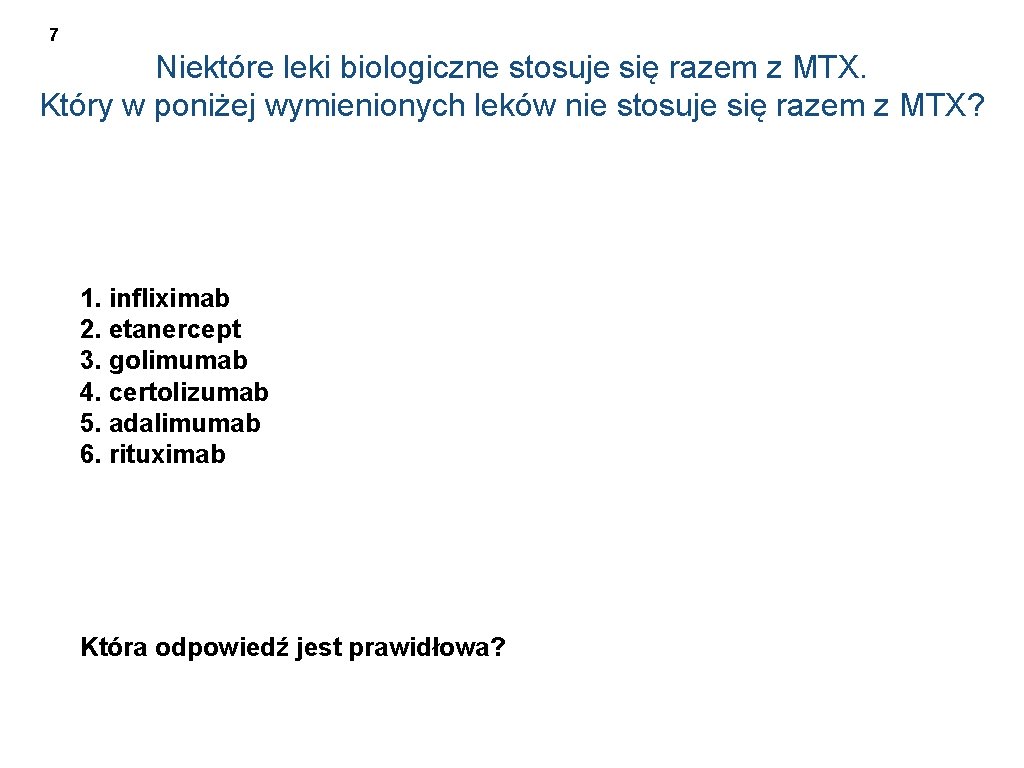 7

Niektóre leki biologiczne stosuje się razem z MTX. Który w poniżej wymienionych leków nie stosuje się razem z MTX?

1. infliximab
2. etanercept
3. golimumab
4. certolizumab
5. adalimumab
6. rituximab

Która odpowiedź jest prawidłowa?